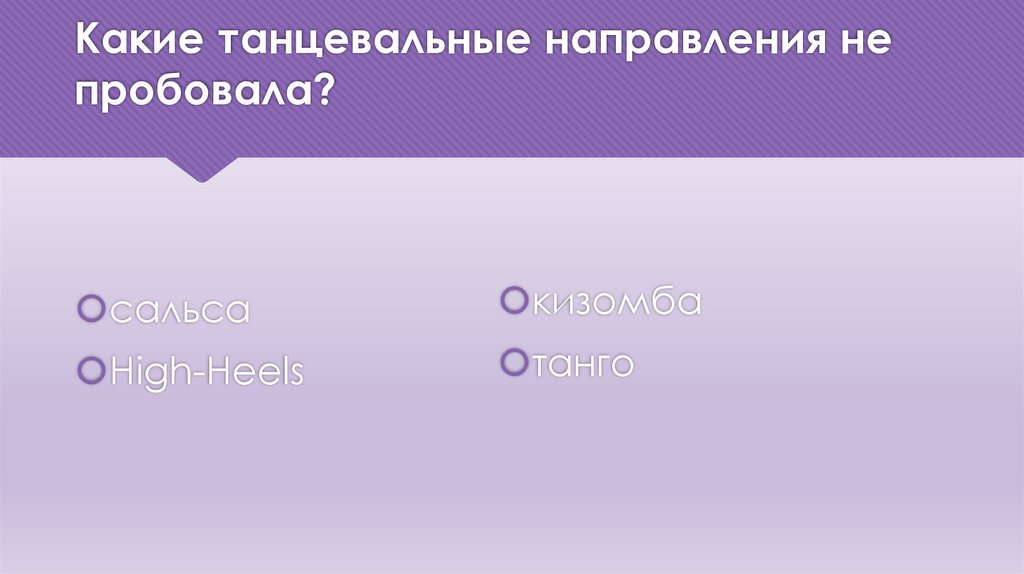 Какие танцевальные направления не пробовала?

сальса
High-Heels

кизомба
танго